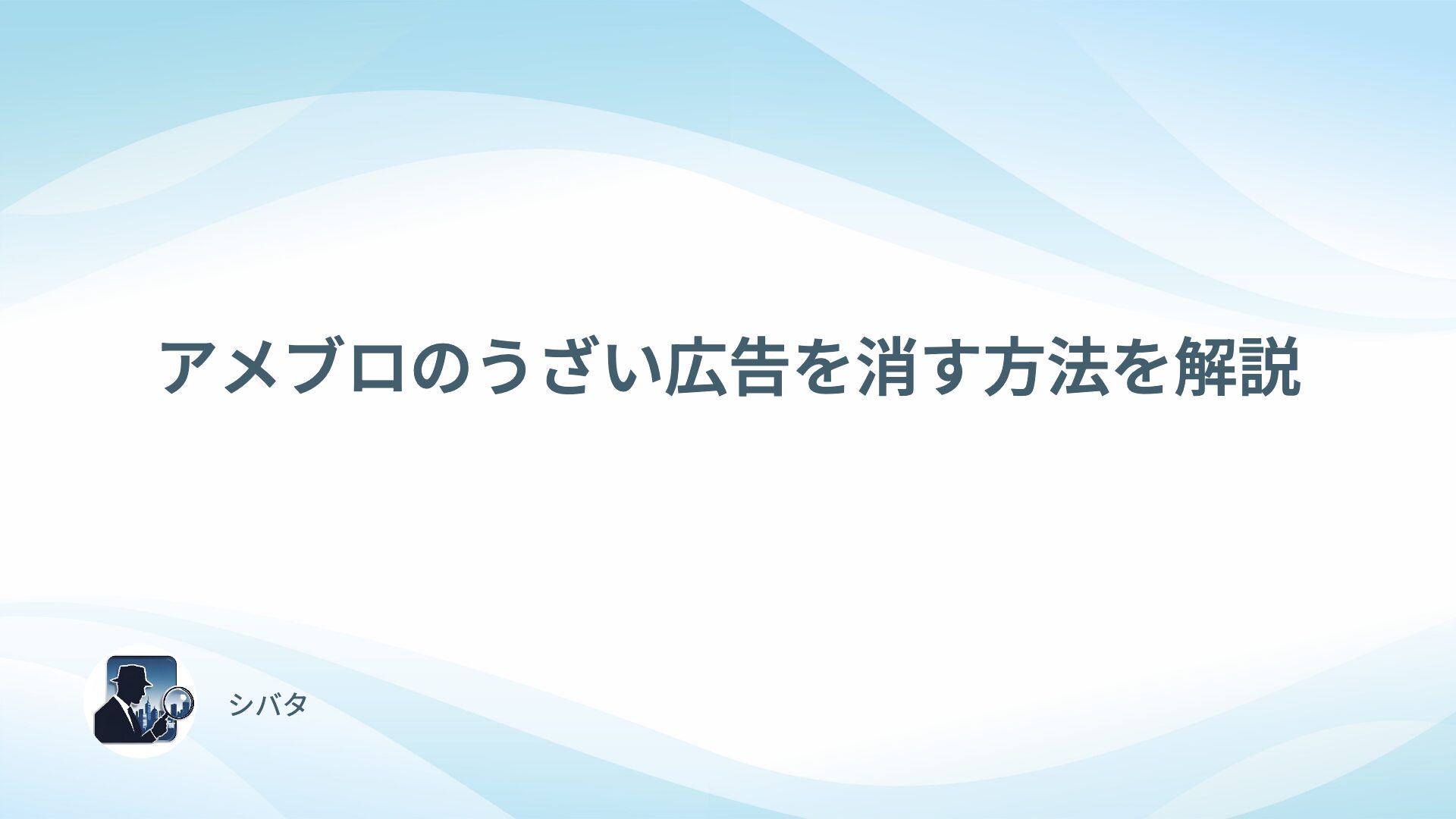 アメブロのうざい広告を消す方法を解説

シバタ